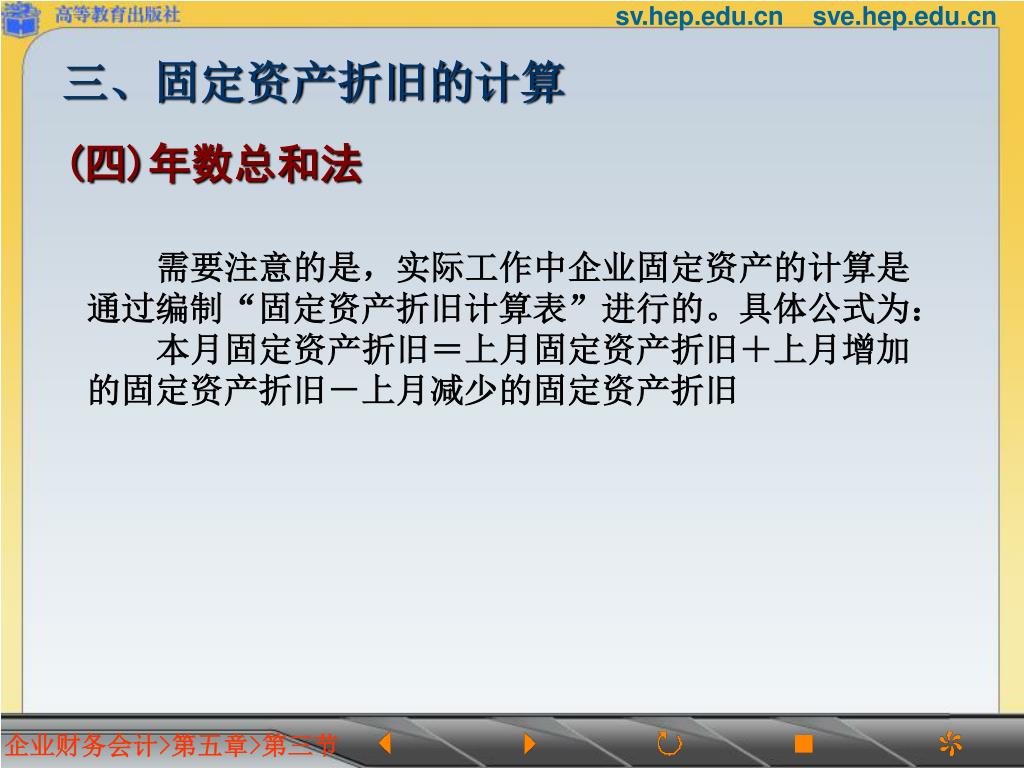 高等教育出版社

sv.hep.edu.cn sve.hep.edu.cn

三、固定资产折旧的计算

(四)年数总和法

需要注意的是，实际工作中企业固定资产的计算是通过编制“固定资产折旧计算表”进行的。具体公式为：

本月固定资产折旧＝上月固定资产折旧＋上月增加的固定资产折旧－上月减少的固定资产折旧

企业财务会计>第五章>第三节